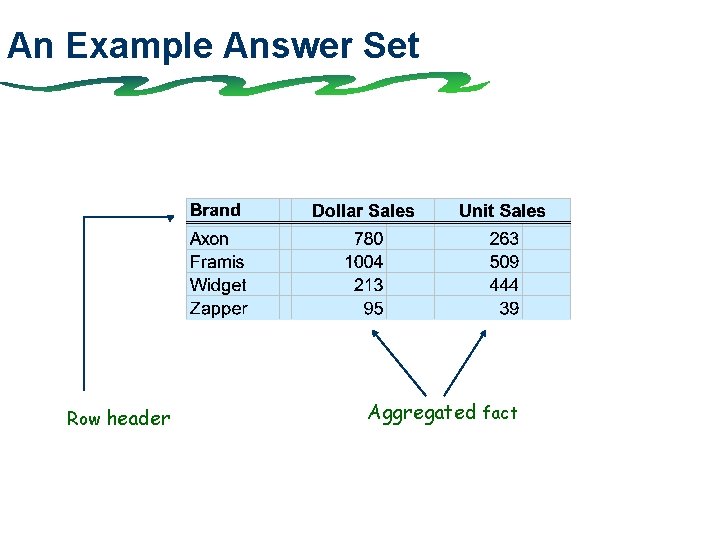 An Example Answer Set

| Brand | Dollar Sales | Unit Sales |
|---|---|---|
| Axon | 780 | 263 |
| Framis | 1004 | 509 |
| Widget | 213 | 444 |
| Zapper | 95 | 39 |

Row header

Aggregated fact